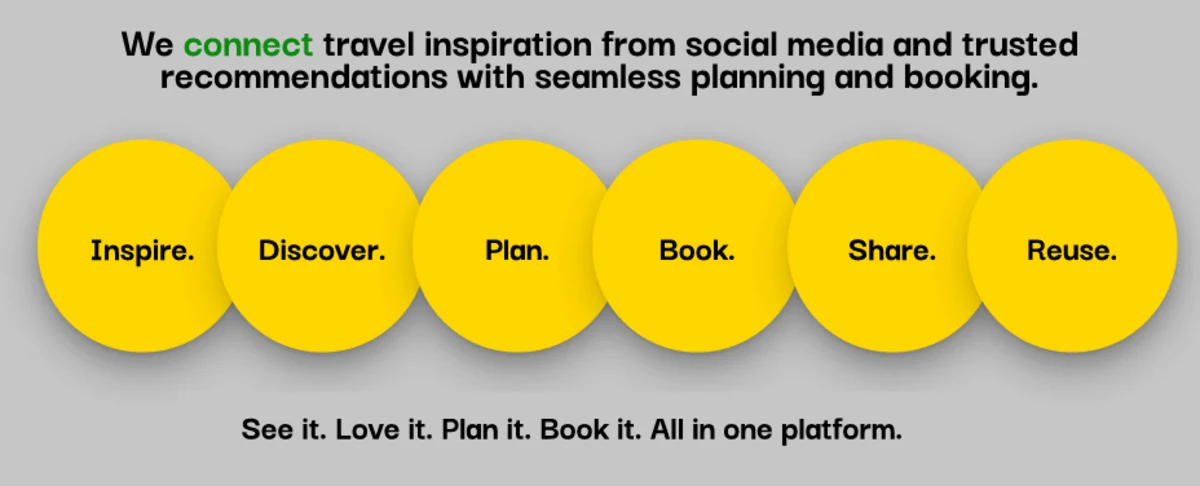 We connect travel inspiration from social media and trusted recommendations with seamless planning and booking.

Inspire.

Discover.

Plan.

Book.

Share.

Reuse.

See it. Love it. Plan it. Book it. All in one platform.